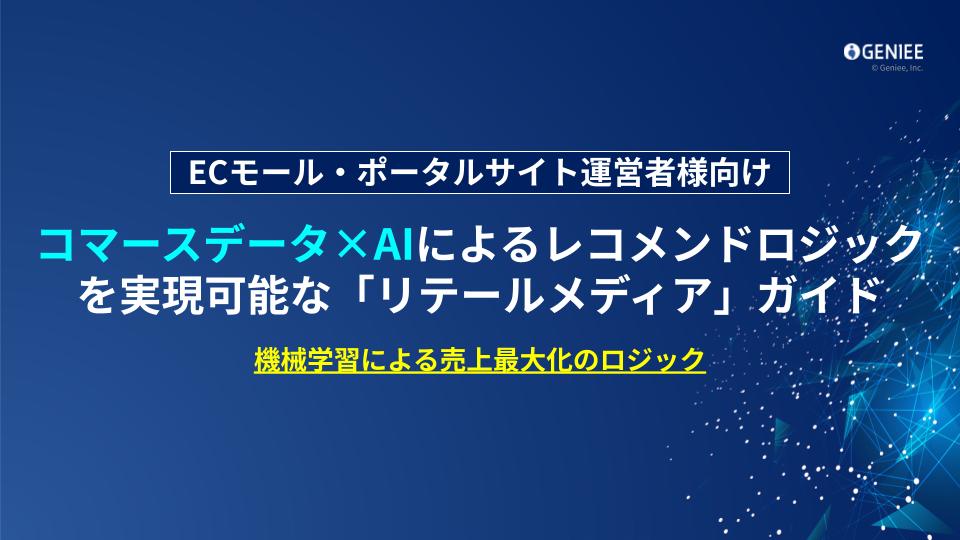 GENIEE
© Geniee, Inc.

ECモール・ポータルサイト運営者様向け

コマースデータ×AIによるレコメンドロジックを実現可能な「リテールメディア」ガイド

機械学習による売上最大化のロジック